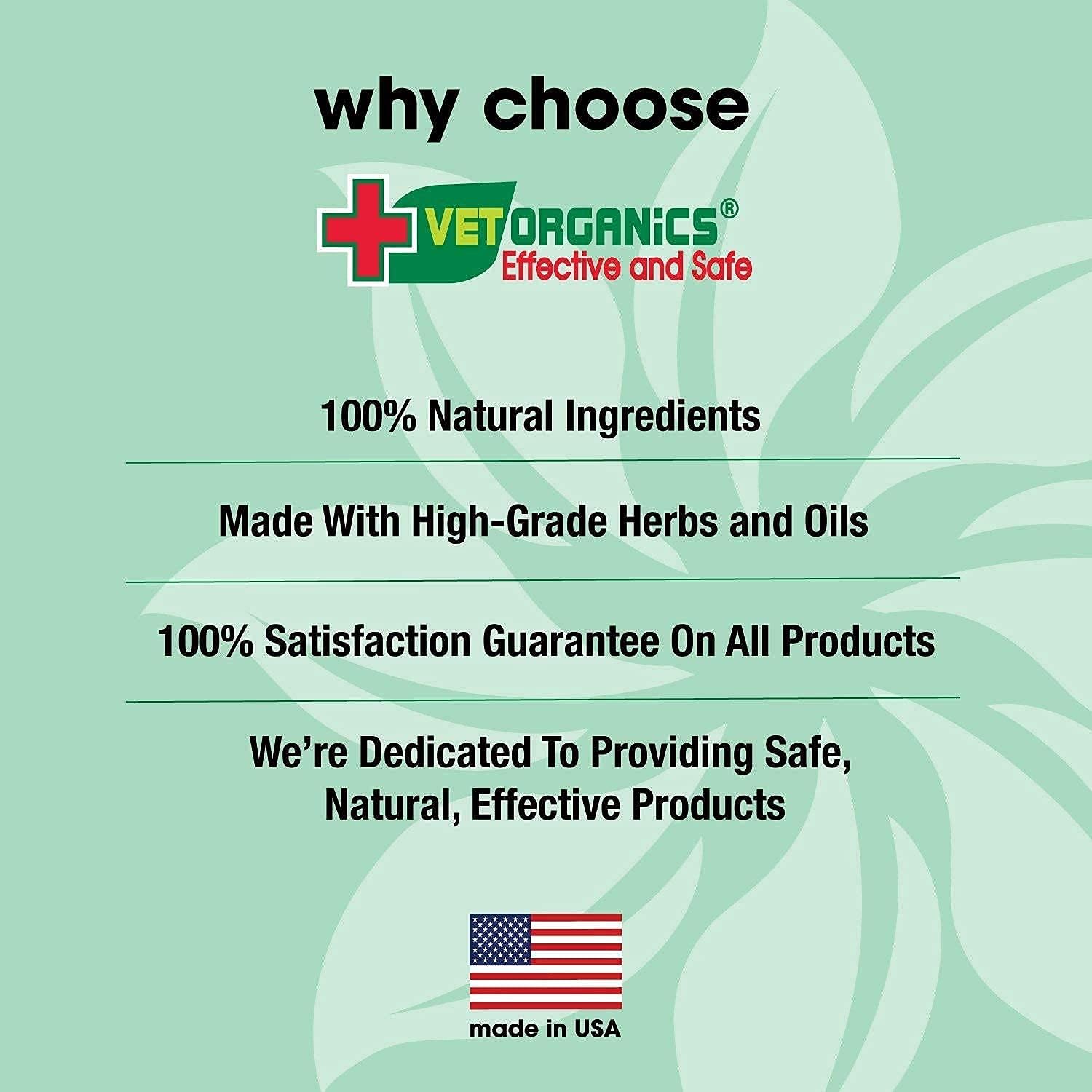 why choose

VETORGANiCS®
Effective and Safe

100% Natural Ingredients

Made With High-Grade Herbs and Oils

100% Satisfaction Guarantee On All Products

We're Dedicated To Providing Safe, Natural, Effective Products

made in USA